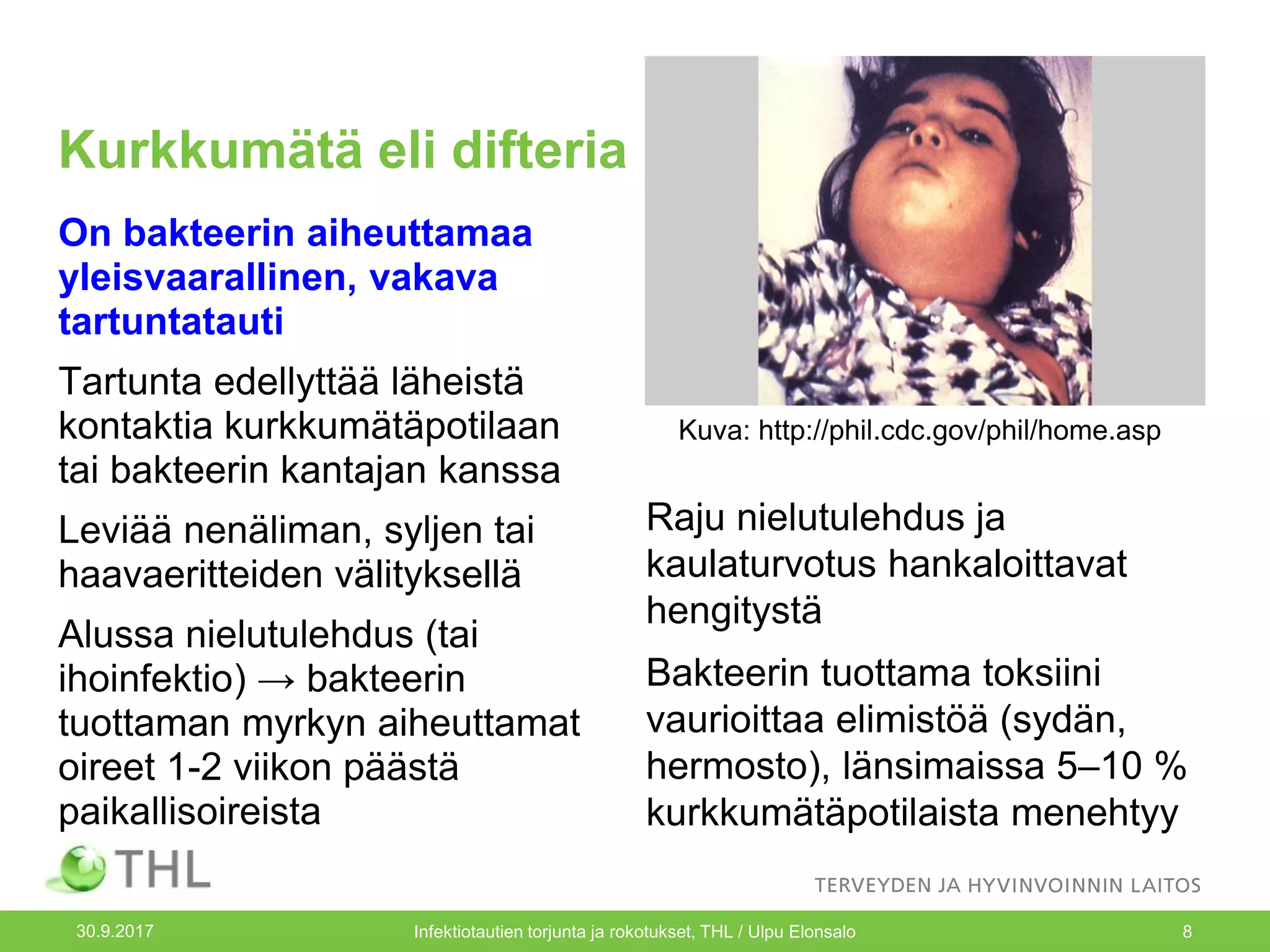 Kurkkumätä eli difteria

On bakteerin aiheuttamaa yleisvaarallinen, vakava tartuntatauti

Tartunta edellyttää läheistä kontaktia kurkkumätäpotilaan tai bakteerin kantajan kanssa

Leviää nenäliman, syljen tai haavaeritteiden välityksellä

Alussa nielutulehdus (tai ihoinfektio) → bakteerin tuottaman myrkyn aiheuttamat oireet 1-2 viikon päästä paikallisoireista

Kuva: http://phil.cdc.gov/phil/home.asp

Raju nielutulehdus ja kaulaturvotus hankaloittavat hengitystä

Bakteerin tuottama toksiini vaurioittaa elimistöä (sydän, hermosto), länsimaissa 5–10 % kurkkumätäpotilaista menehtyy

THL

TERVEYDEN JA HYVINVOINNIN LAITOS

30.9.2017

Infektiotautien torjunta ja rokotukset, THL / Ulpu Elonsalo

8